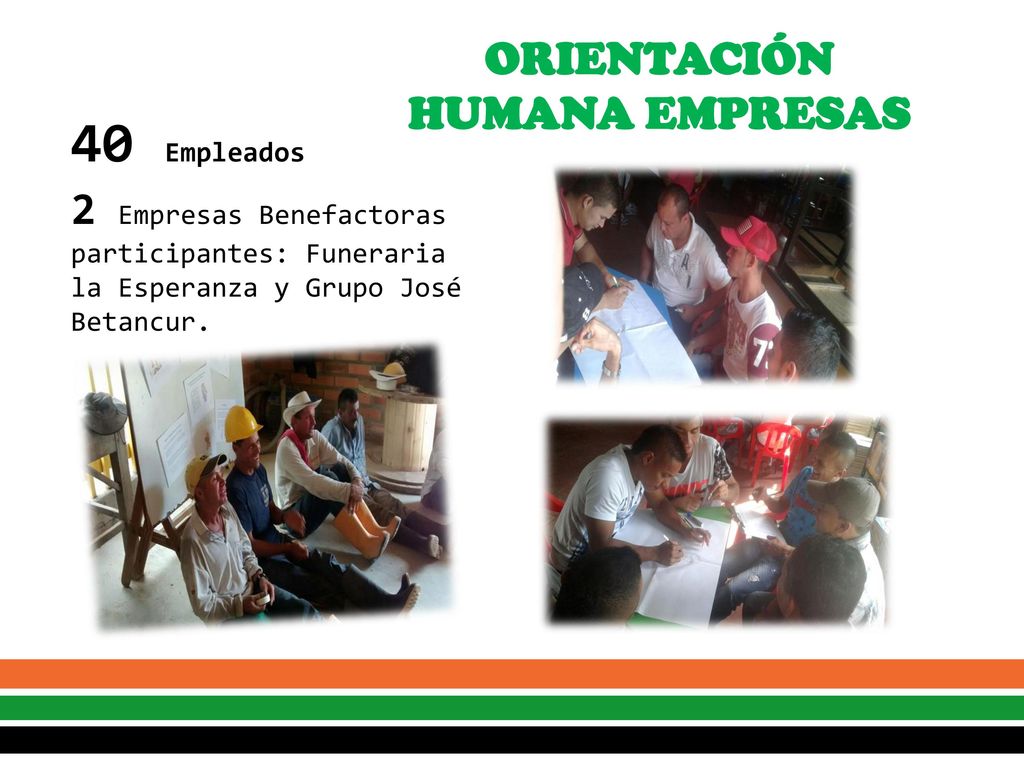 ORIENTACIÓN HUMANA EMPRESAS

40 Empleados

2 Empresas Benefactoras participantes: Funeraria la Esperanza y Grupo José Betancur.